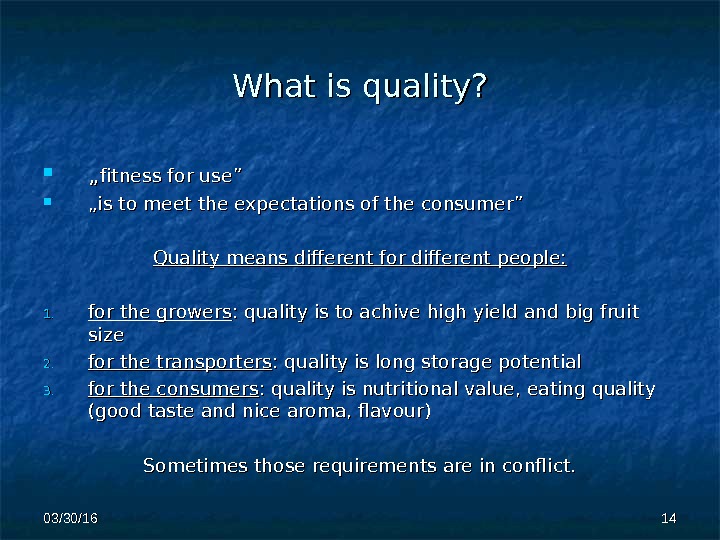 What is quality?

„fitness for use”
„is to meet the expectations of the consumer”

Quality means different for different people:

1. for the growers: quality is to achive high yield and big fruit size
2. for the transporters: quality is long storage potential
3. for the consumers: quality is nutritional value, eating quality (good taste and nice aroma, flavour)

Sometimes those requirements are in conflict.

03/30/16

14